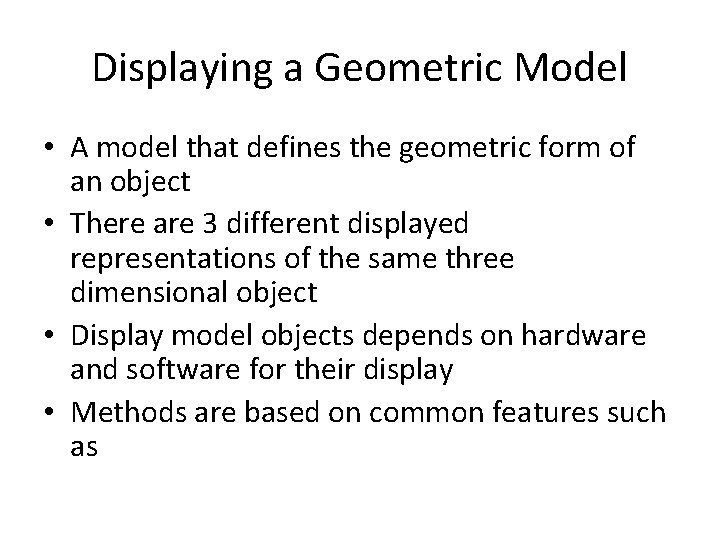 Displaying a Geometric Model

• A model that defines the geometric form of an object
• There are 3 different displayed representations of the same three dimensional object
• Display model objects depends on hardware and software for their display
• Methods are based on common features such as